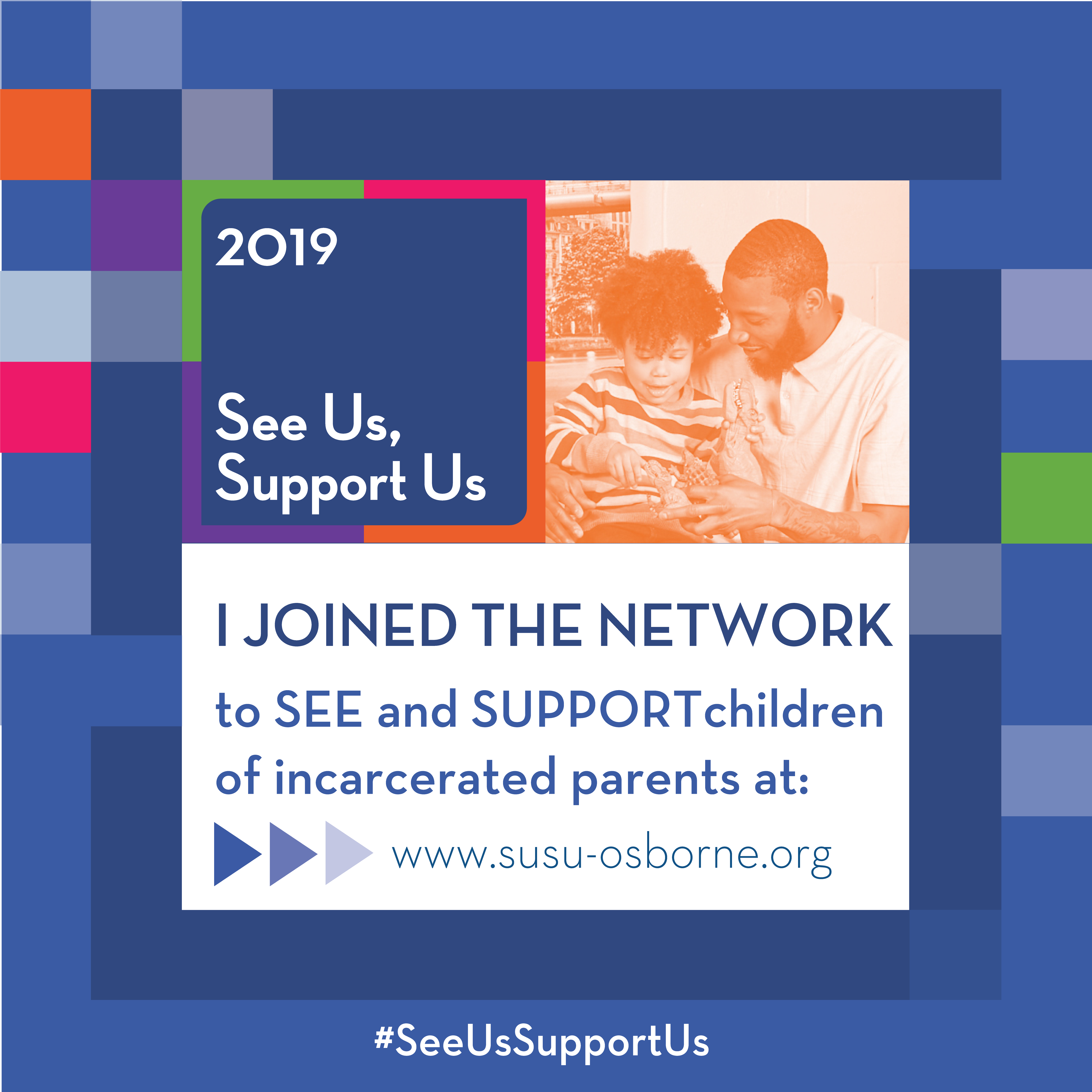 2019

See Us, Support Us

I JOINED THE NETWORK

to SEE and SUPPORTchildren of incarcerated parents at:

www.susu-osborne.org

#SeeUsSupportUs